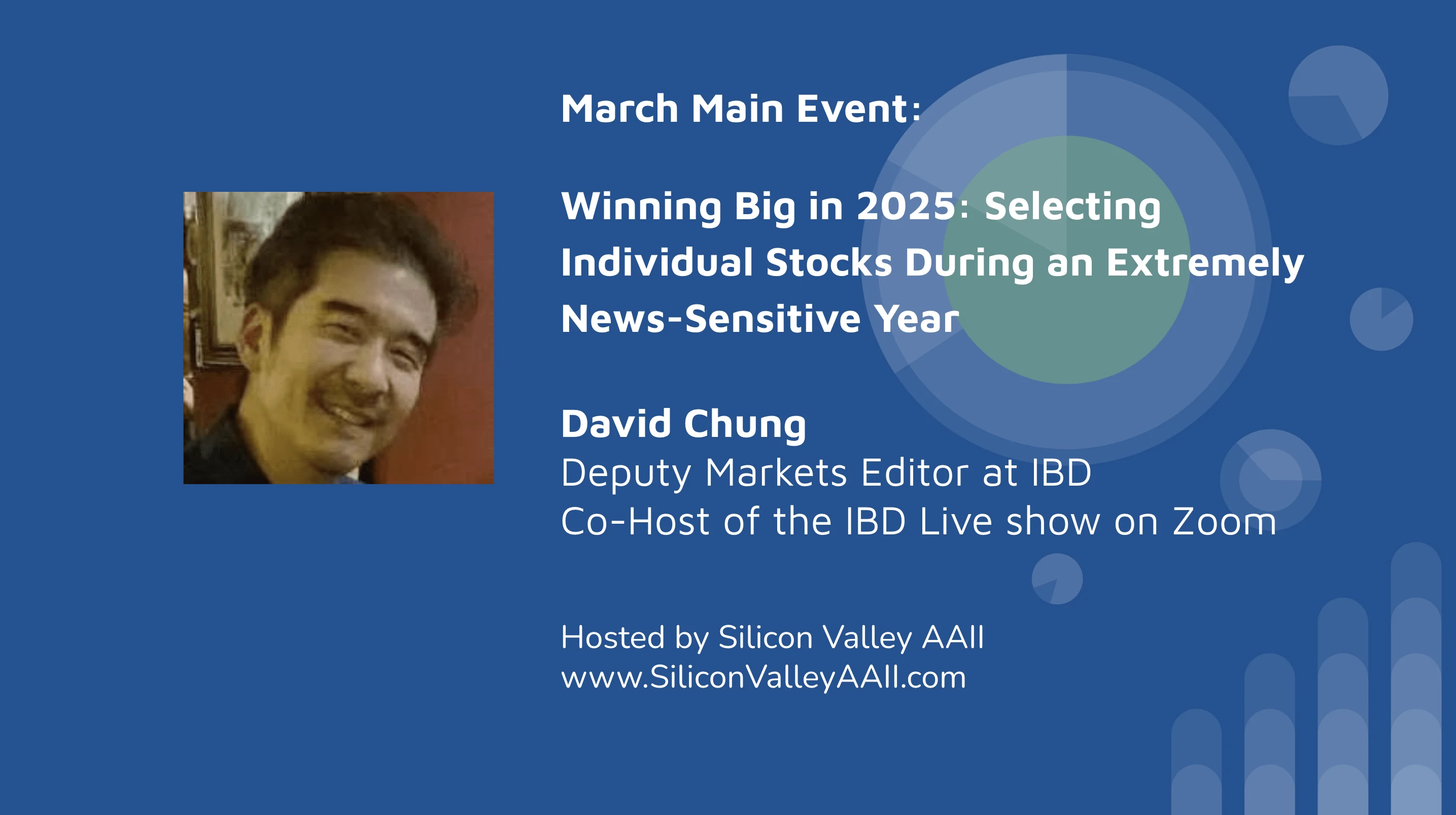 March Main Event:

Winning Big in 2025: Selecting Individual Stocks During an Extremely News-Sensitive Year

David Chung
Deputy Markets Editor at IBD
Co-Host of the IBD Live show on Zoom

Hosted by Silicon Valley AAII
www.SiliconValleyAAII.com